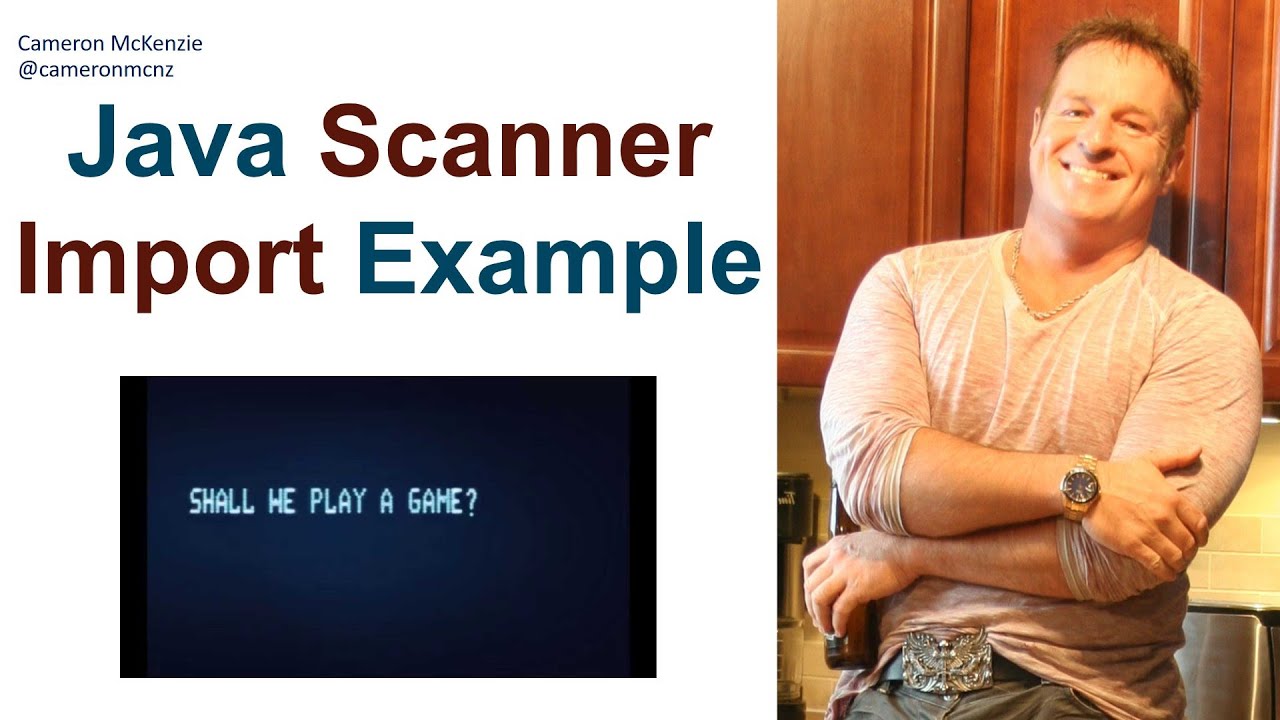 Cameron McKenzie
@cameronmcnz

Java Scanner Import Example

SHALL WE PLAY A GAME?